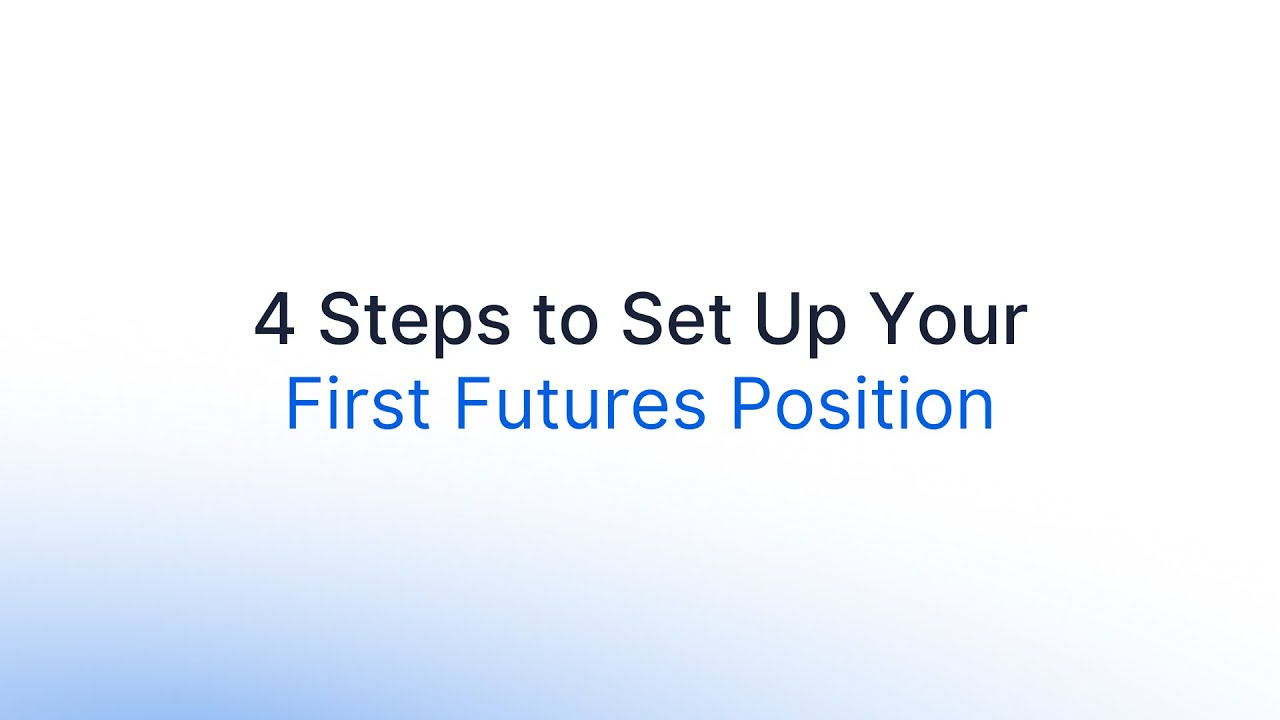 4 Steps to Set Up Your
First Futures Position